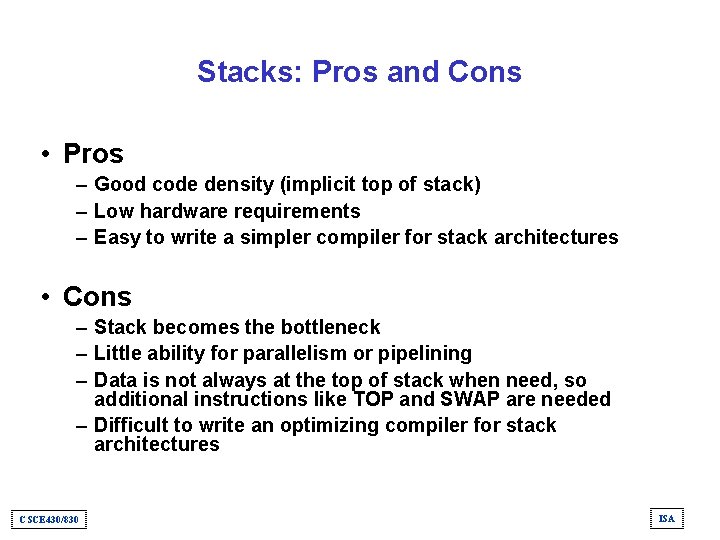 Stacks: Pros and Cons

• Pros
– Good code density (implicit top of stack)
– Low hardware requirements
– Easy to write a simpler compiler for stack architectures

• Cons
– Stack becomes the bottleneck
– Little ability for parallelism or pipelining
– Data is not always at the top of stack when need, so additional instructions like TOP and SWAP are needed
– Difficult to write an optimizing compiler for stack architectures

CSCE430/830

ISA